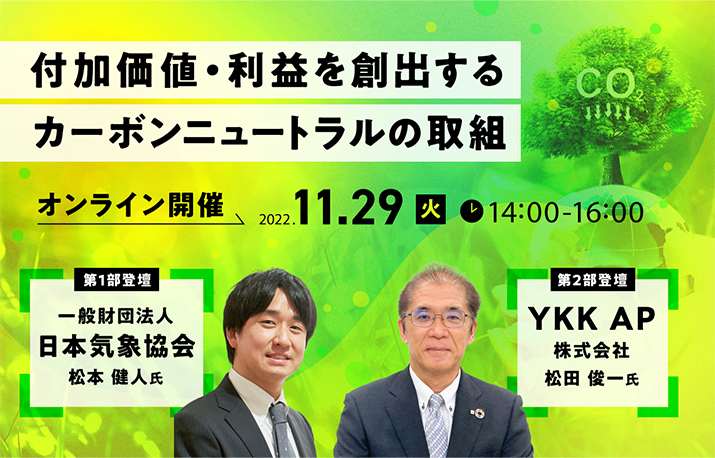 付加価値・利益を創出する
カーボンニュートラルの取組

$CO_2$

オンライン開催 2022.11.29 火 14:00-16:00

第1部登壇
一般財団法人
日本気象協会
松本 健人氏

第2部登壇
YKK AP
株式会社
松田 俊一氏